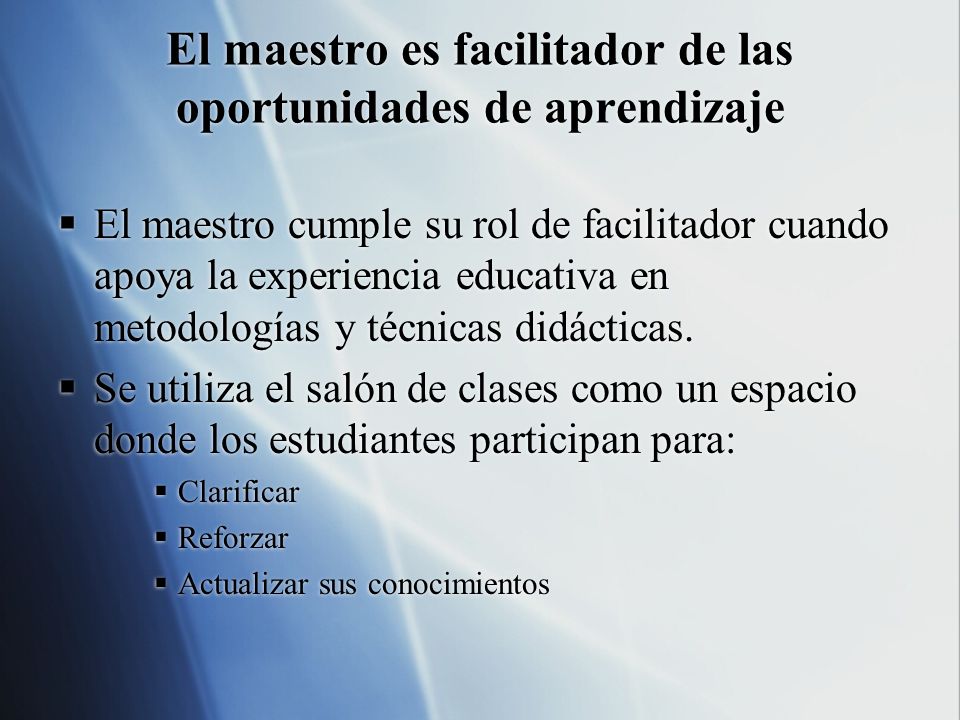 El maestro es facilitador de las oportunidades de aprendizaje

▪ El maestro cumple su rol de facilitador cuando apoya la experiencia educativa en metodologías y técnicas didácticas.

▪ Se utiliza el salón de clases como un espacio donde los estudiantes participan para:

▪ Clarificar

▪ Reforzar

▪ Actualizar sus conocimientos